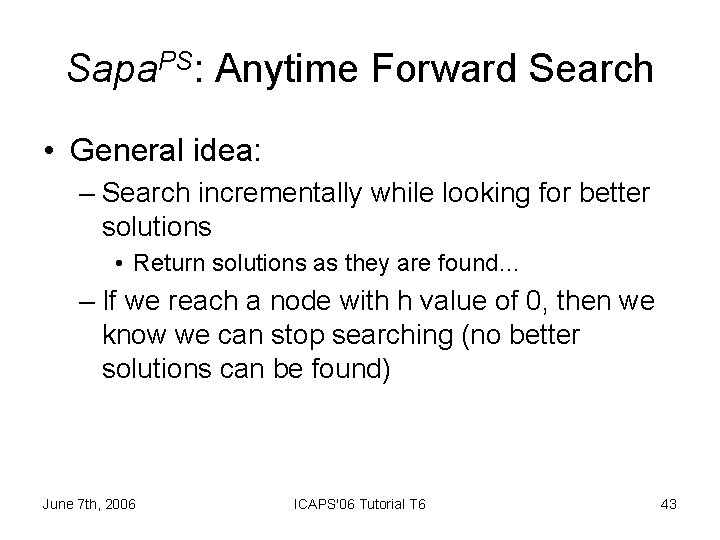 $Sapa^{PS}$: Anytime Forward Search

• General idea:
– Search incrementally while looking for better solutions
• Return solutions as they are found…
– If we reach a node with h value of 0, then we know we can stop searching (no better solutions can be found)

June 7th, 2006 ICAPS'06 Tutorial T6 43